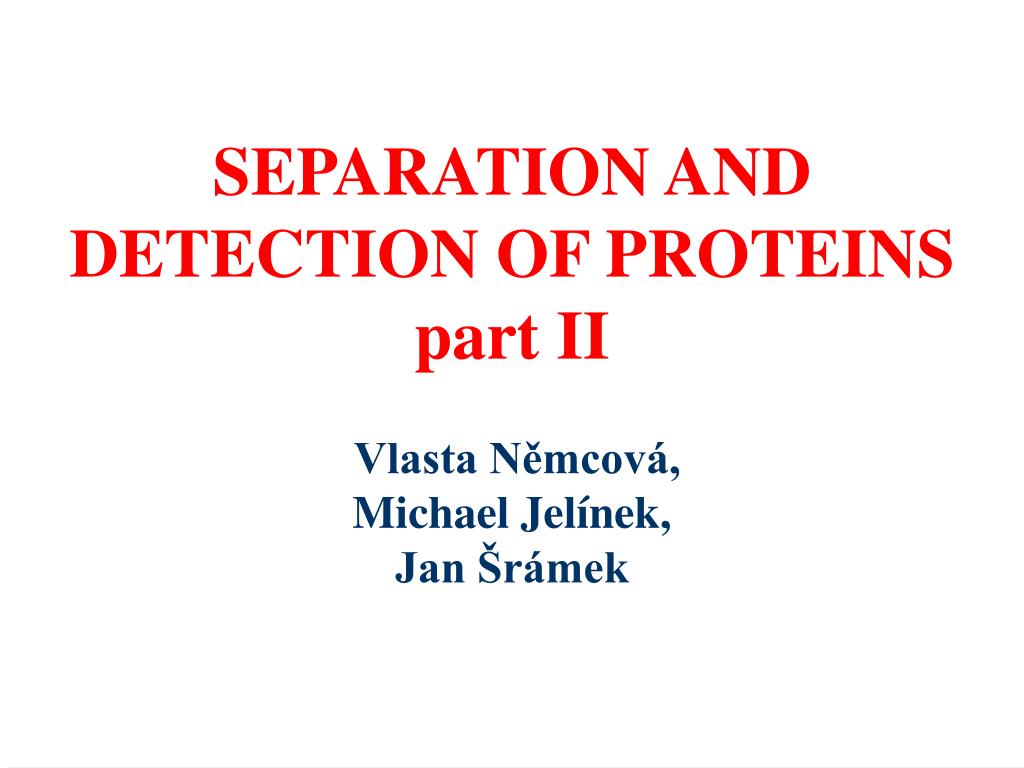 SEPARATION AND DETECTION OF PROTEINS part II

Vlasta Němcová,
Michael Jelínek,
Jan Šrámek